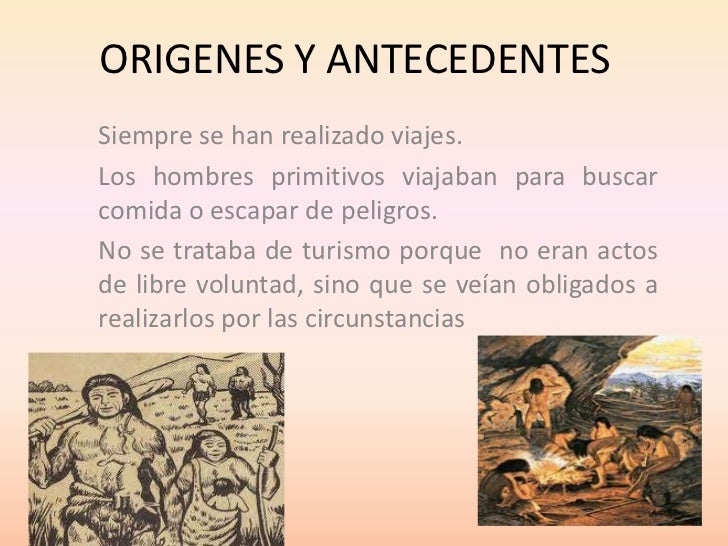 ORIGENES Y ANTECEDENTES

Siempre se han realizado viajes.

Los hombres primitivos viajaban para buscar comida o escapar de peligros.

No se trataba de turismo porque no eran actos de libre voluntad, sino que se veían obligados a realizarlos por las circunstancias